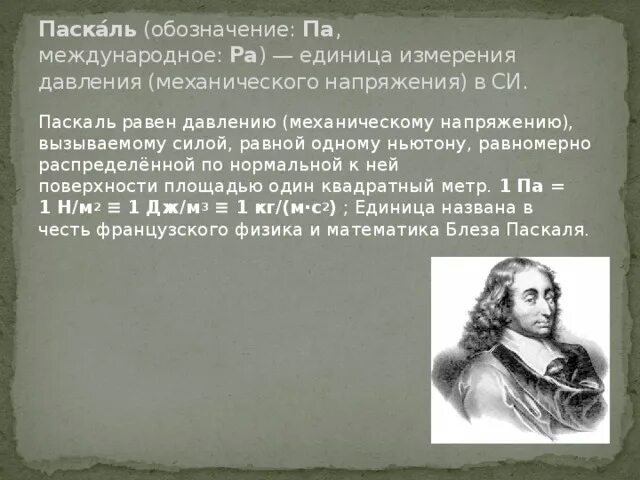 Паска́ль (обозначение: Па, международное: Pa) — единица измерения давления (механического напряжения) в СИ.

Паскаль равен давлению (механическому напряжению), вызываемому силой, равной одному ньютону, равномерно распределённой по нормальной к ней поверхности площадью один квадратный метр. 1 Па = 1 Н/м$^2$ ≡ 1 Дж/м$^3$ ≡ 1 кг/(м·с$^2$) ; Единица названа в честь французского физика и математика Блеза Паскаля.